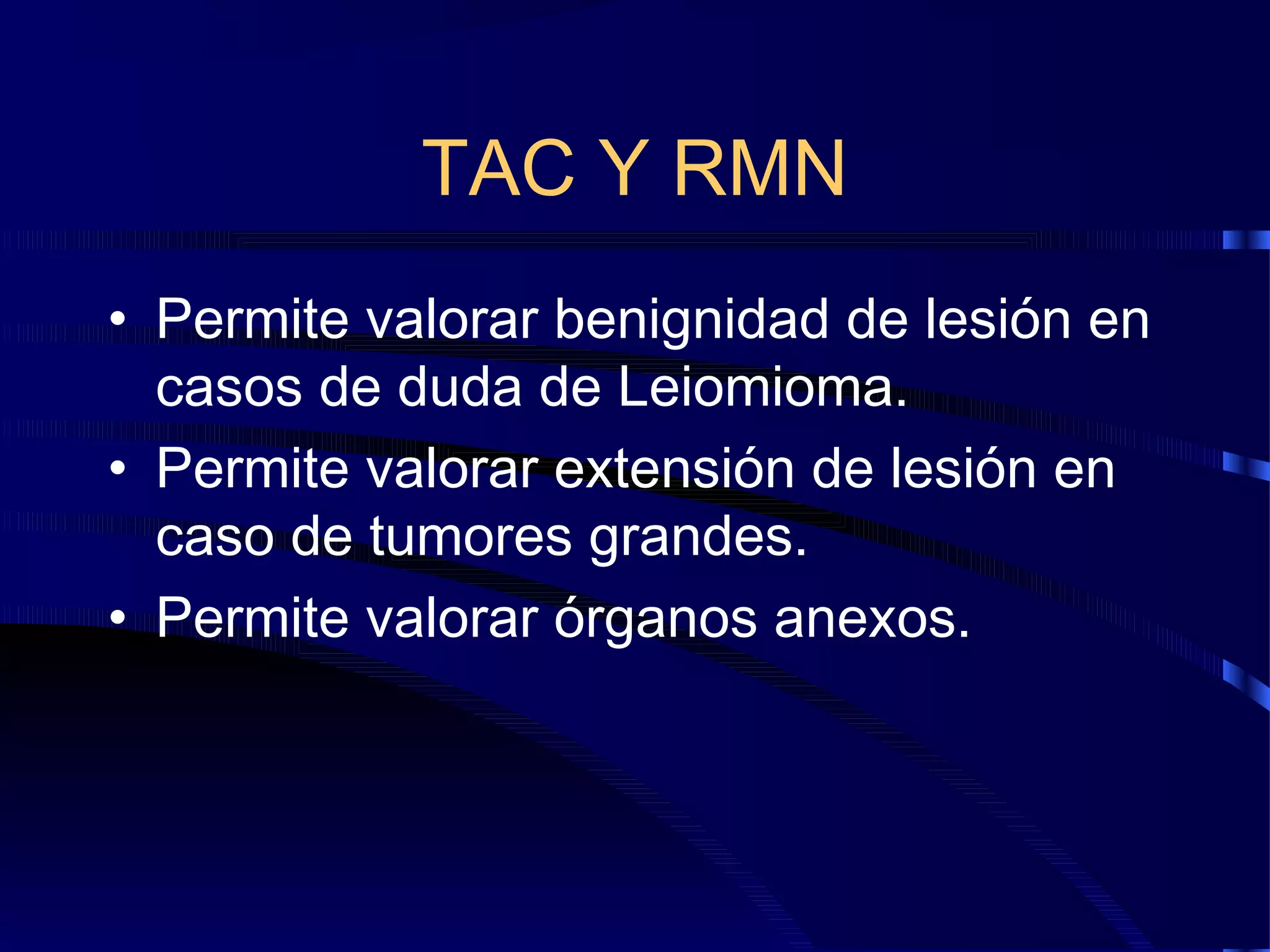 TAC Y RMN

• Permite valorar benignidad de lesión en casos de duda de Leiomioma.
• Permite valorar extensión de lesión en caso de tumores grandes.
• Permite valorar órganos anexos.